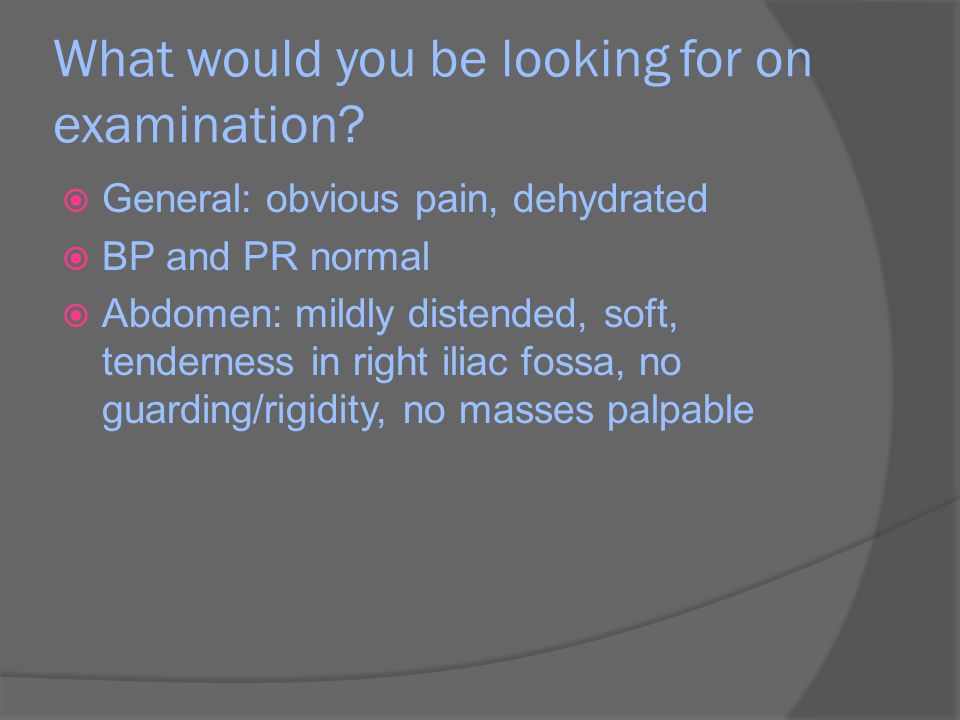 What would you be looking for on examination?

General: obvious pain, dehydrated

BP and PR normal

Abdomen: mildly distended, soft, tenderness in right iliac fossa, no guarding/rigidity, no masses palpable